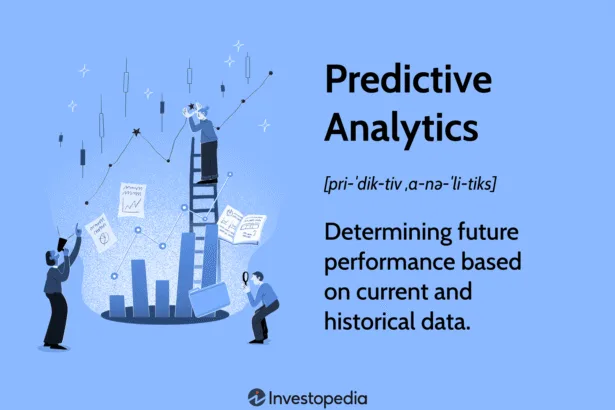 Predictive Analytics

[pri-ˈdik-tiv ˌa-nə-ˈli-tiks]

Determining future performance based on current and historical data.

Investopedia